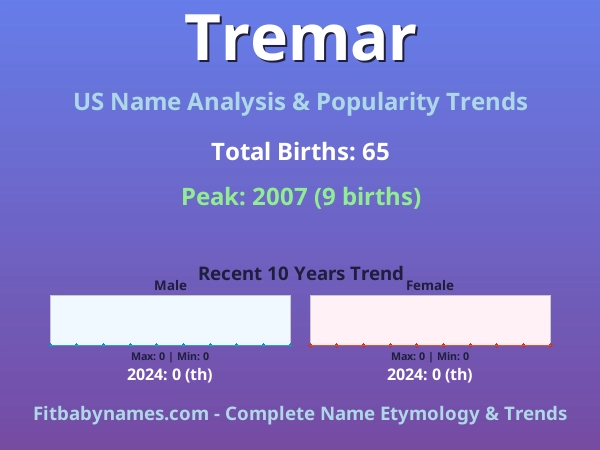 Tremar

US Name Analysis & Popularity Trends

Total Births: 65

Peak: 2007 (9 births)

Recent 10 Years Trend

Male

Max: 0 | Min: 0

2024: 0 (th)

Female

Max: 0 | Min: 0

2024: 0 (th)

Fitbabynames.com - Complete Name Etymology & Trends